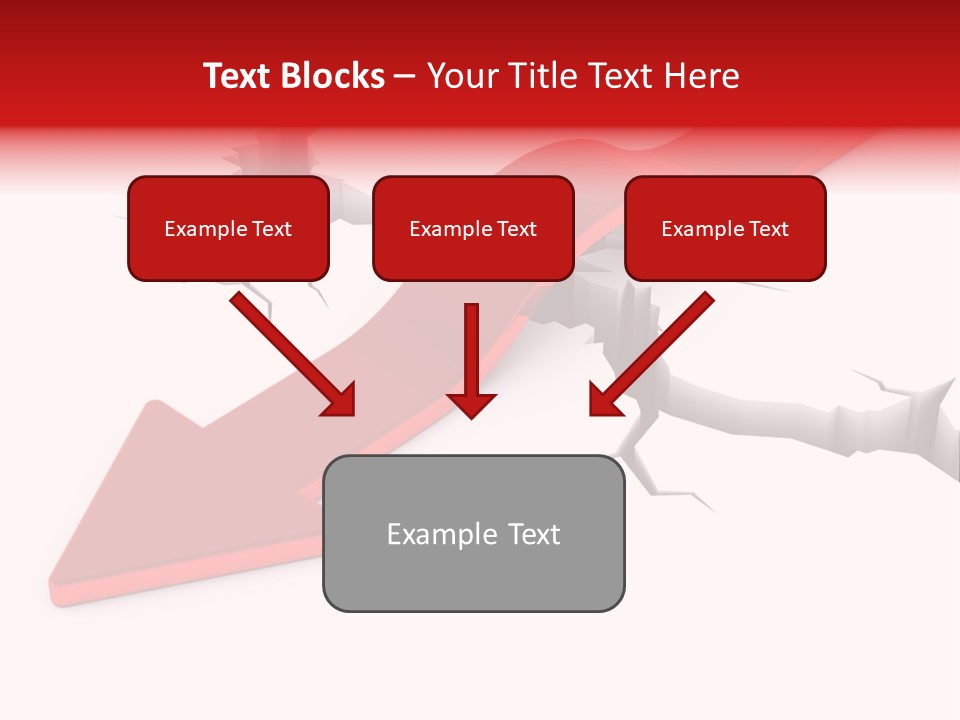 Text Blocks – Your Title Text Here

Example Text

Example Text

Example Text

Example Text